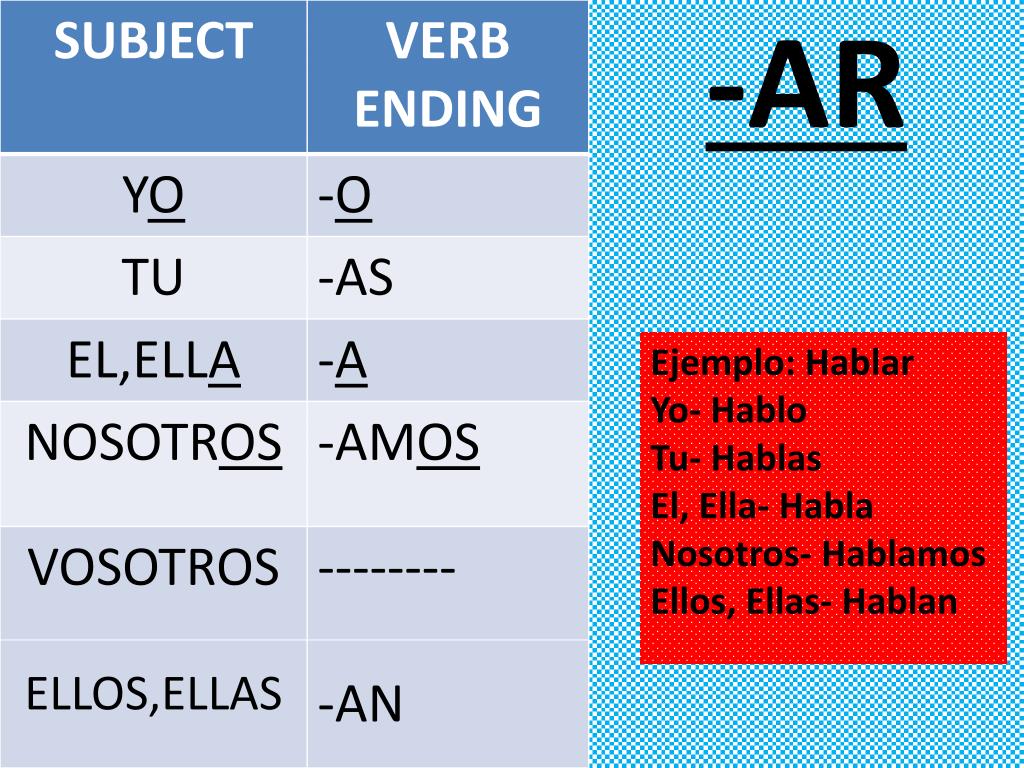 | SUBJECT | VERB ENDING |
|---|---|
| YO | -O |
| TU | -AS |
| EL,ELLA | -A |
| NOSOTROS | -AMOS |
| VOSOTROS | -------- |
| ELLOS,ELLAS | -AN |

-AR

Ejemplo: Hablar
Yo- Hablo
Tu- Hablas
El, Ella- Habla
Nosotros- Hablamos
Ellos, Ellas- Hablan